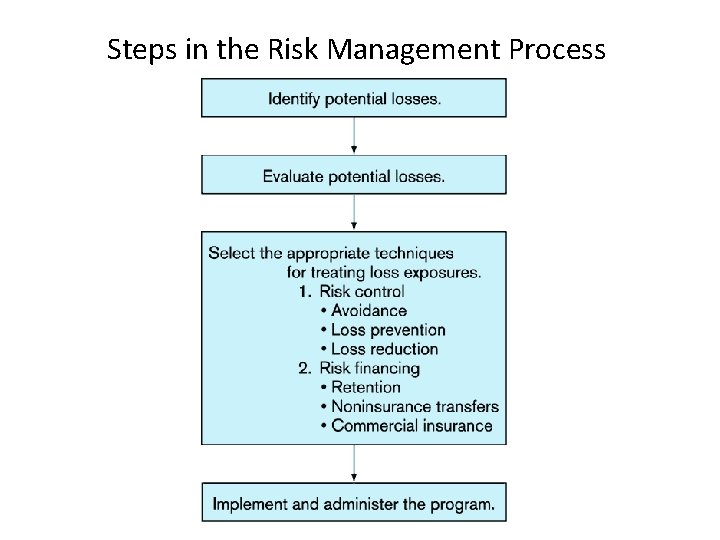 Steps in the Risk Management Process

Identify potential losses.

Evaluate potential losses.

Select the appropriate techniques for treating loss exposures.
1. Risk control
• Avoidance
• Loss prevention
• Loss reduction
2. Risk financing
• Retention
• Noninsurance transfers
• Commercial insurance

Implement and administer the program.